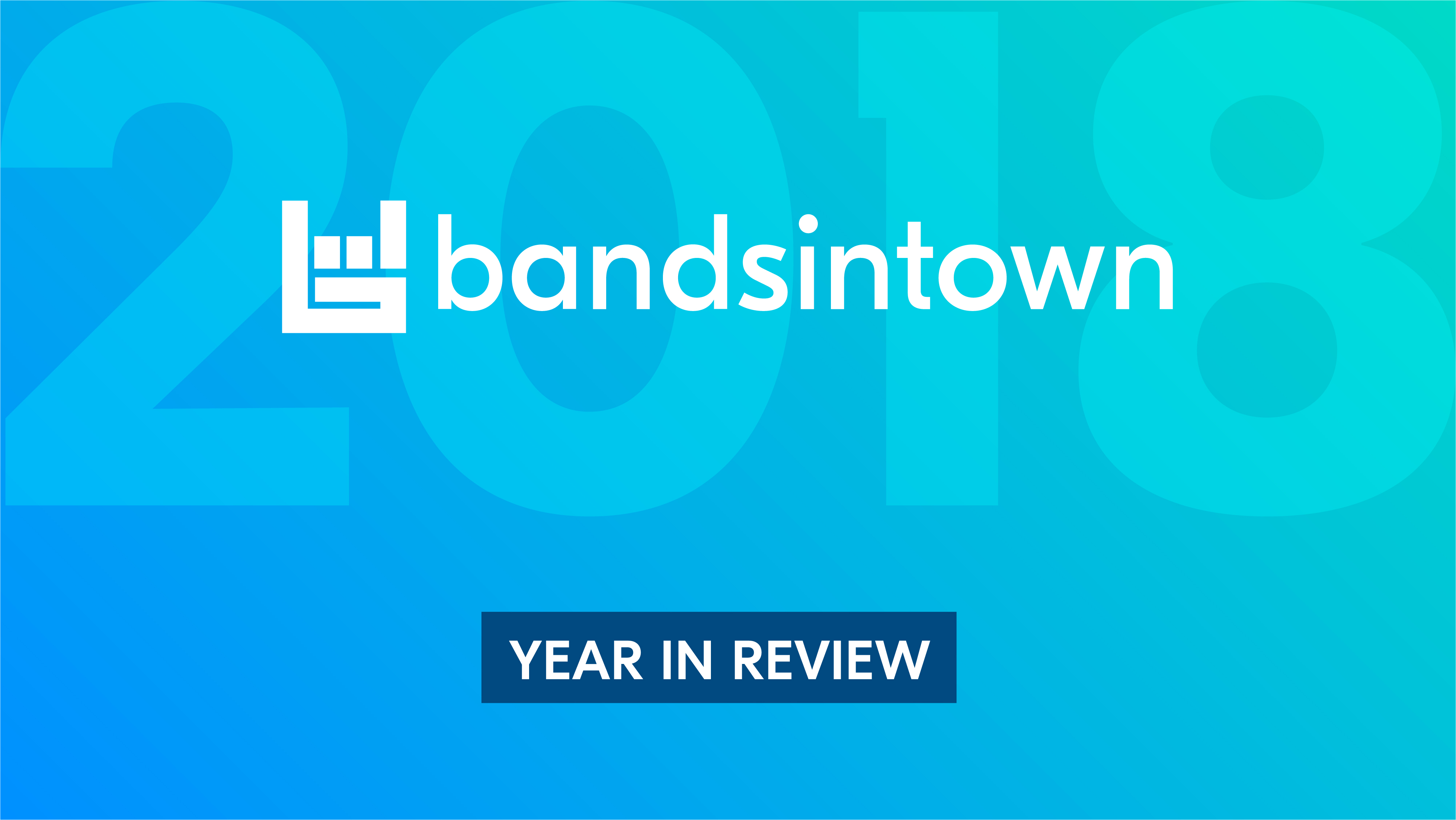 2018

bandsintown

YEAR IN REVIEW